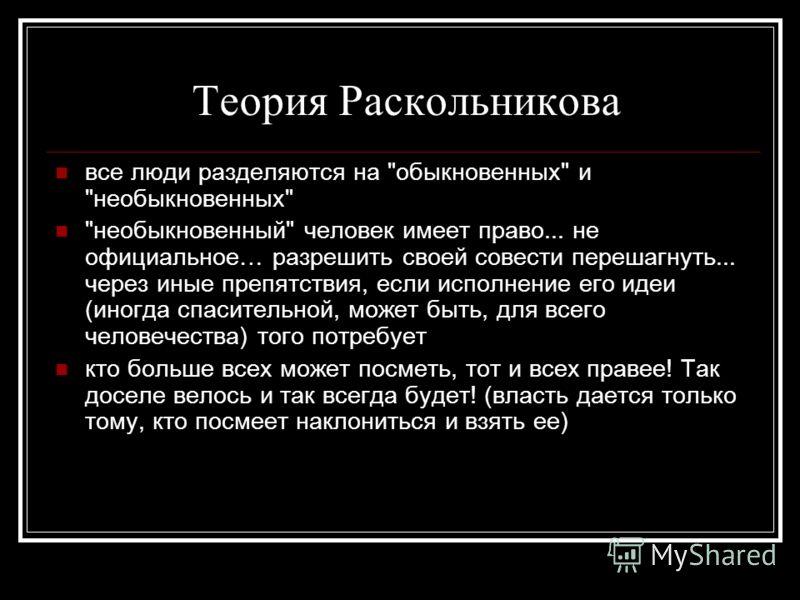 Теория Раскольникова

все люди разделяются на "обыкновенных" и "необыкновенных"

"необыкновенный" человек имеет право... не официальное… разрешить своей совести перешагнуть... через иные препятствия, если исполнение его идеи (иногда спасительной, может быть, для всего человечества) того потребует

кто больше всех может посметь, тот и всех правее! Так доселе велось и так всегда будет! (власть дается только тому, кто посмеет наклониться и взять ее)

MyShared